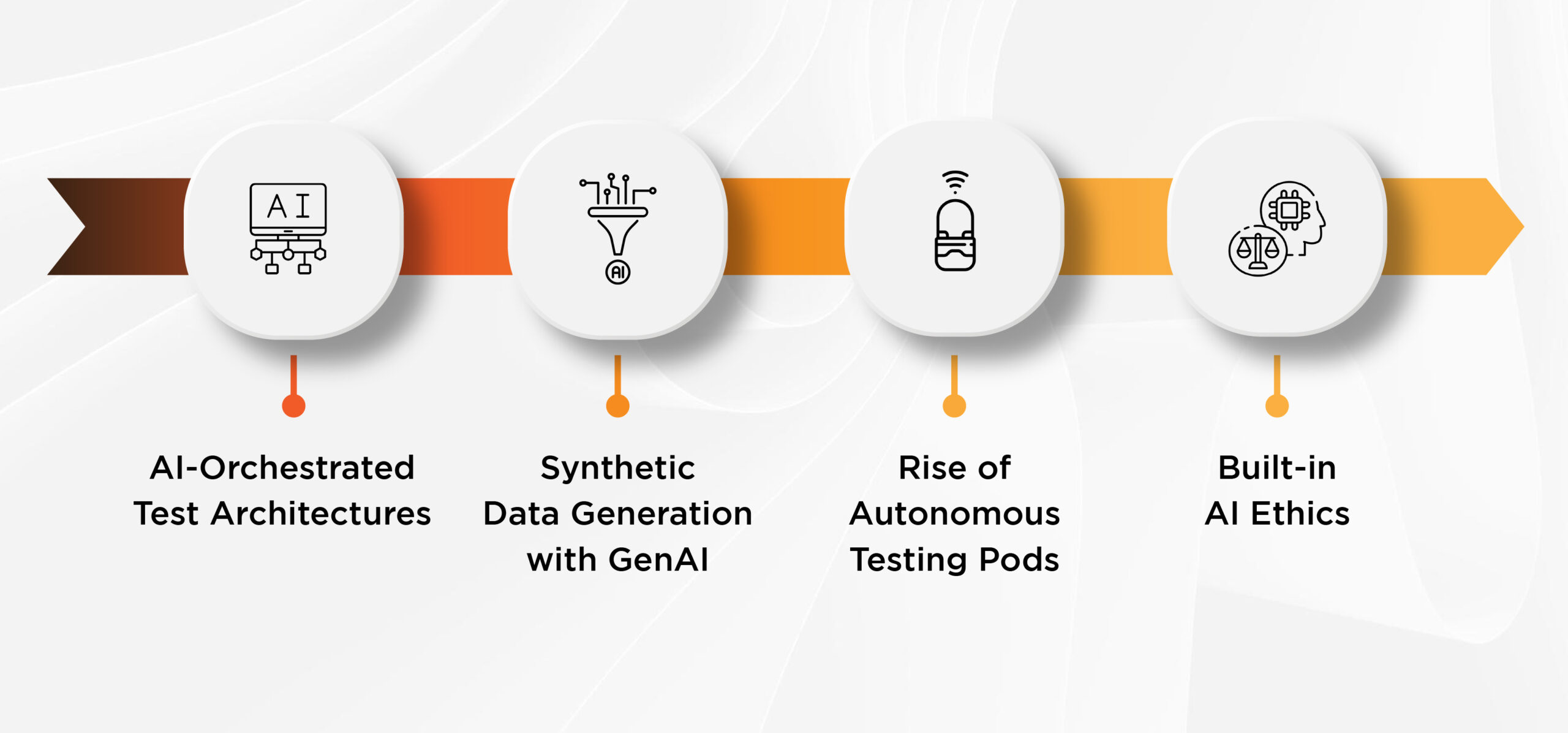 AI

AI

AI-Orchestrated Test Architectures

Synthetic Data Generation with GenAI

Rise of Autonomous Testing Pods

Built-in AI Ethics